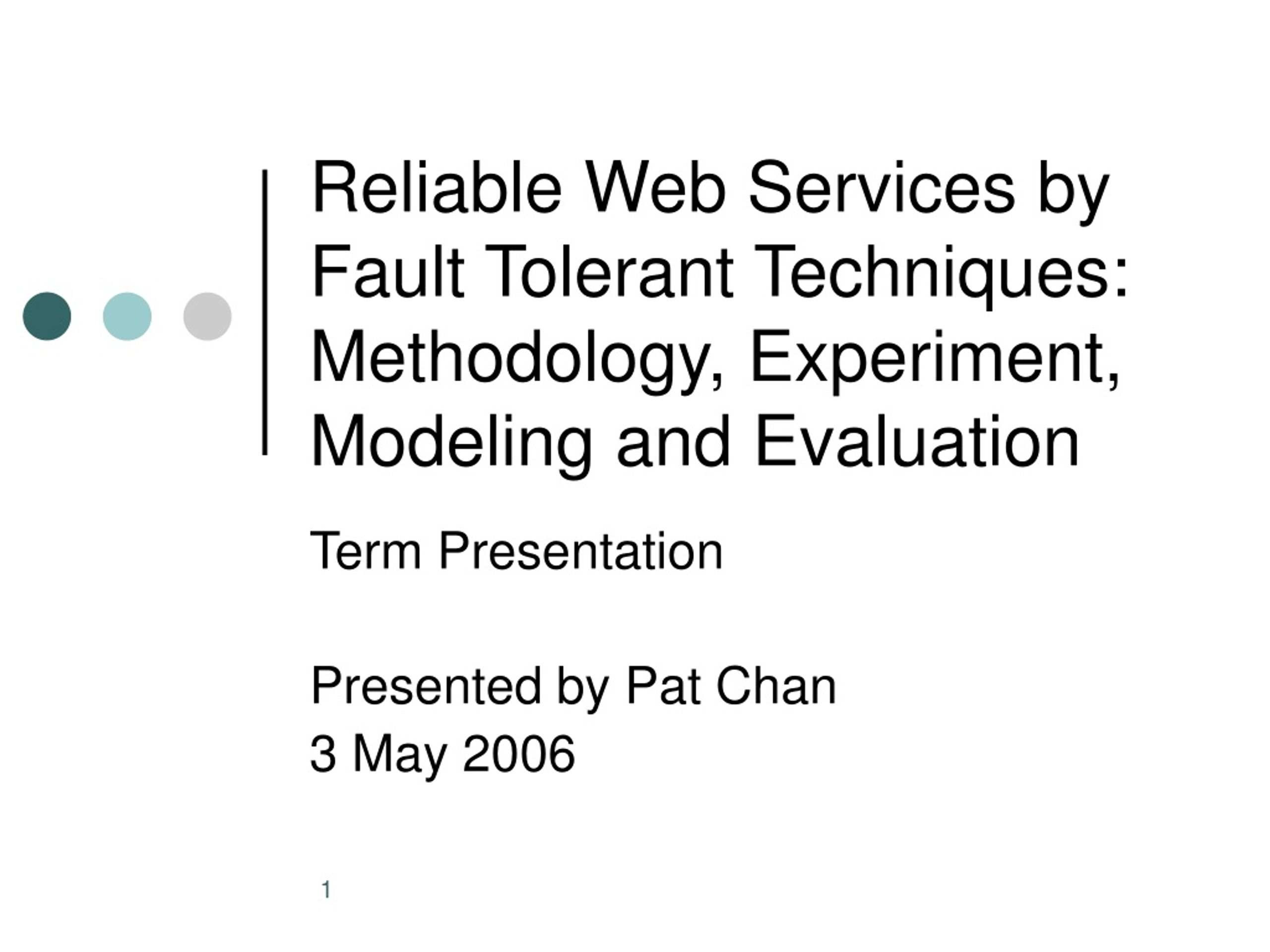 Reliable Web Services by Fault Tolerant Techniques: Methodology, Experiment, Modeling and Evaluation

Term Presentation

Presented by Pat Chan
3 May 2006

1